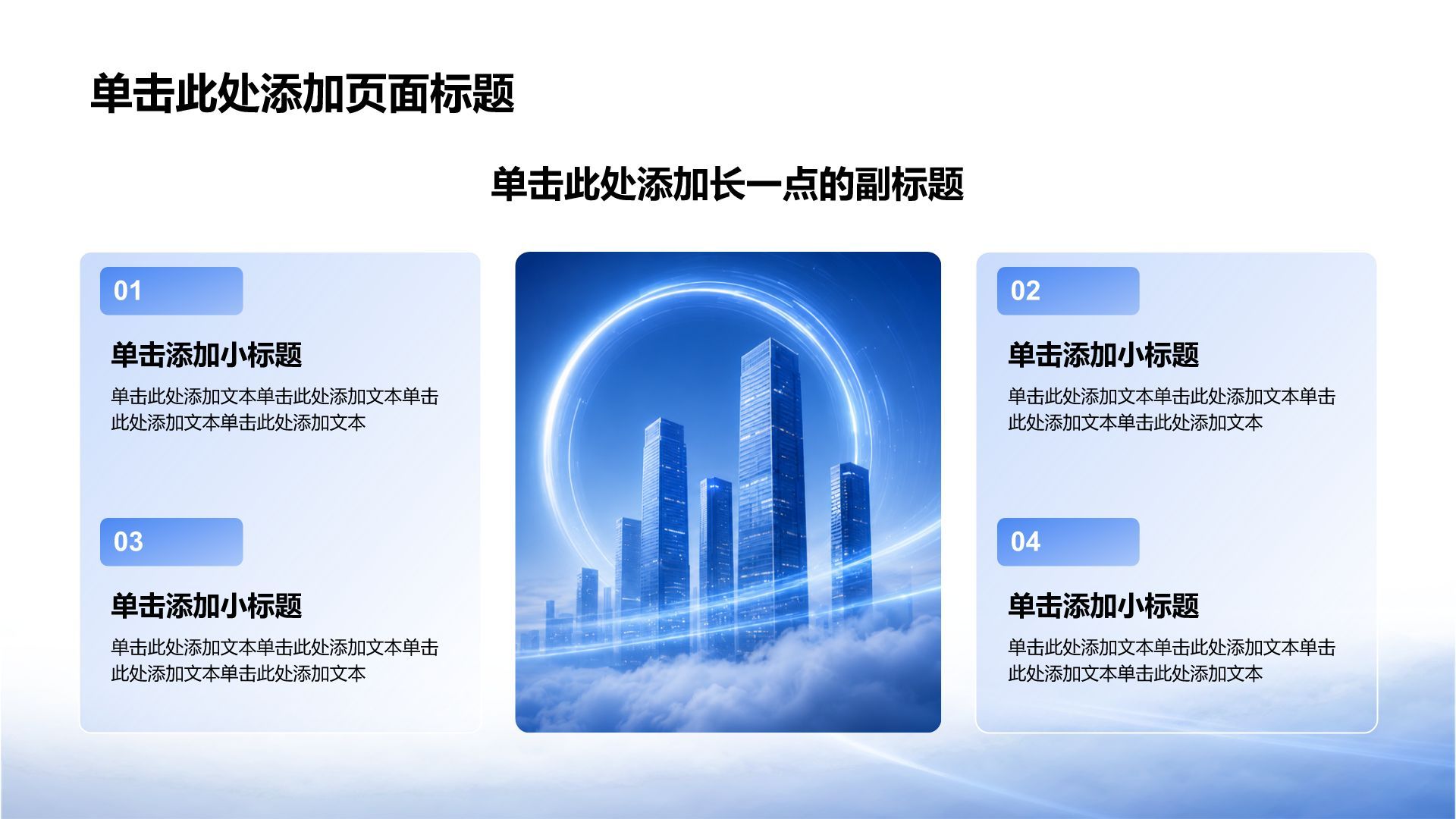 单击此处添加页面标题

单击此处添加长一点的副标题

01

单击添加小标题

单击此处添加文本单击此处添加文本单击此处添加文本单击此处添加文本

03

单击添加小标题

单击此处添加文本单击此处添加文本单击此处添加文本单击此处添加文本

02

单击添加小标题

单击此处添加文本单击此处添加文本单击此处添加文本单击此处添加文本

04

单击添加小标题

单击此处添加文本单击此处添加文本单击此处添加文本单击此处添加文本